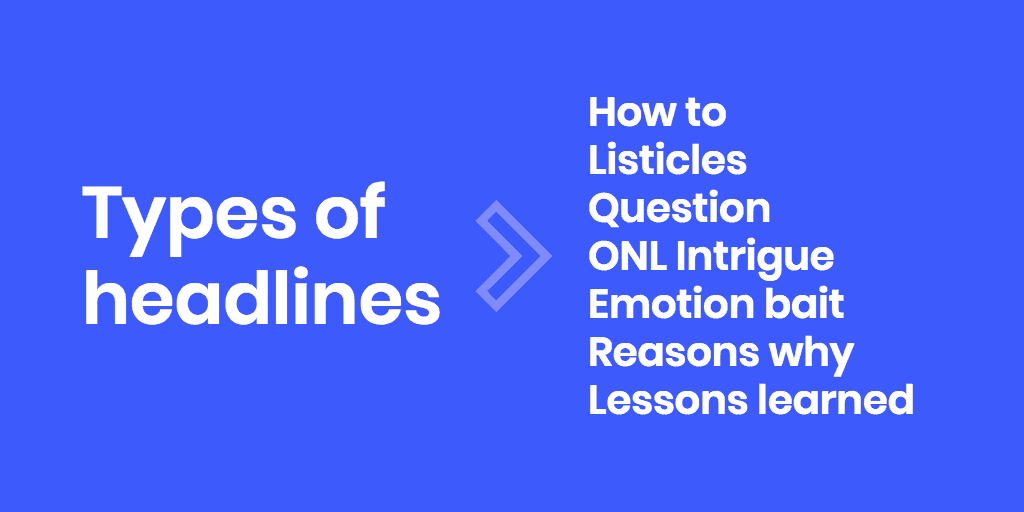 Types of headlines

How to
Listicles
Question
ONL Intrigue
Emotion bait
Reasons why
Lessons learned